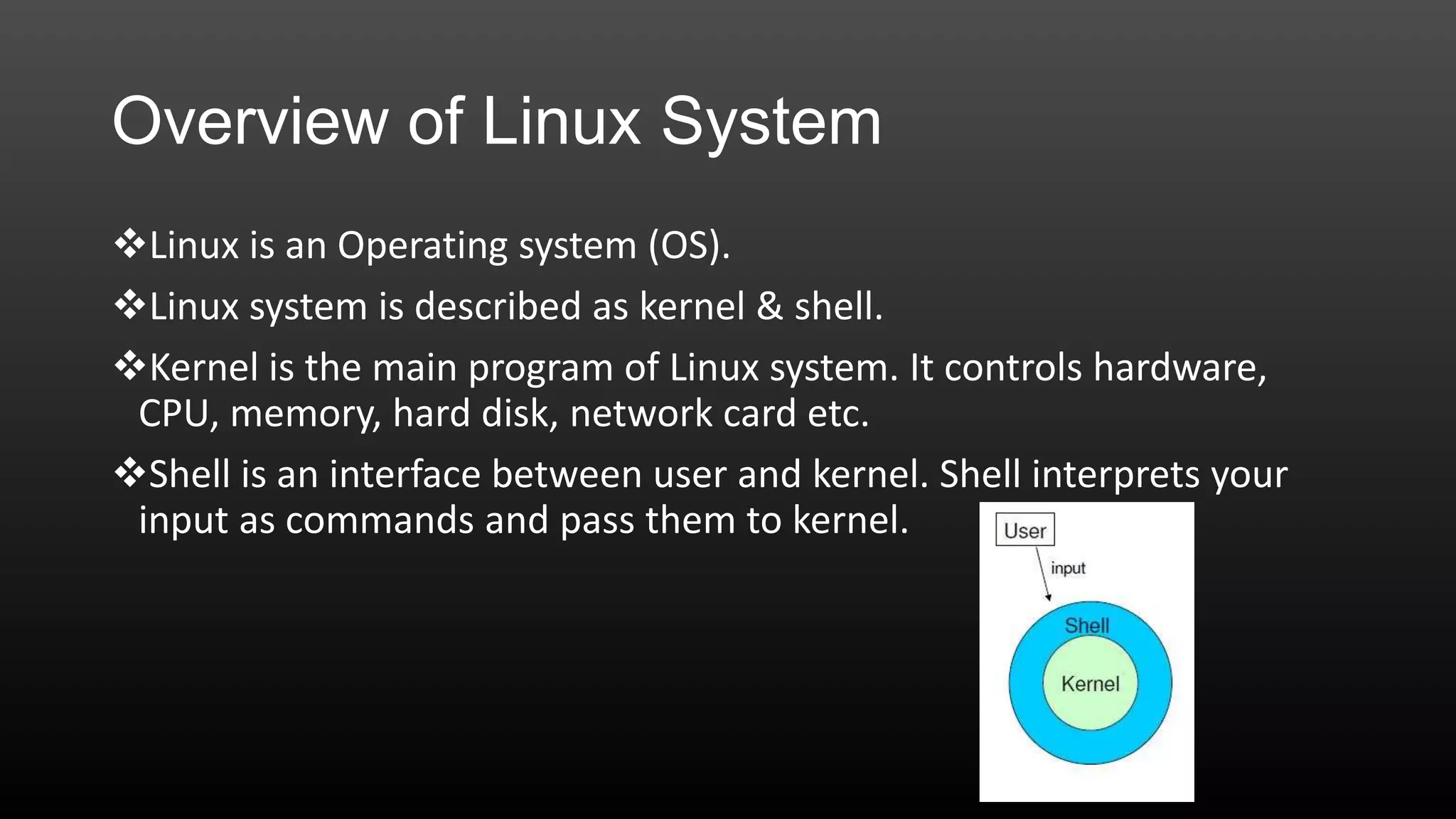 Overview of Linux System

❖Linux is an Operating system (OS).

❖Linux system is described as kernel & shell.

❖Kernel is the main program of Linux system. It controls hardware, CPU, memory, hard disk, network card etc.

❖Shell is an interface between user and kernel. Shell interprets your input as commands and pass them to kernel.

User
input
Shell
Kernel